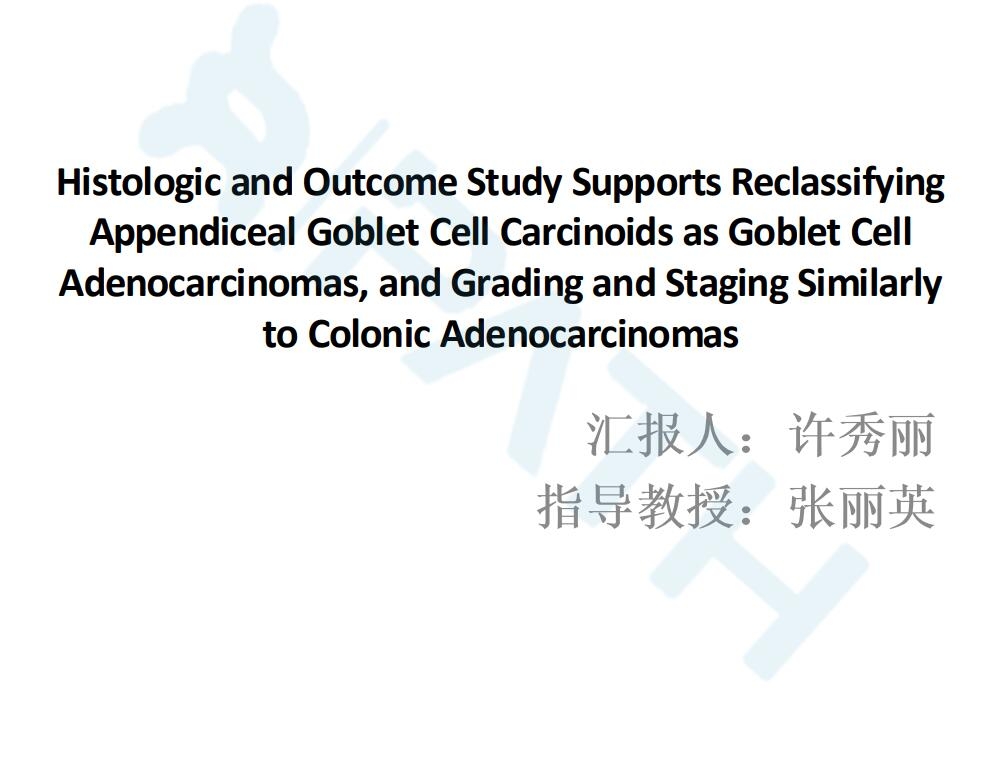 Histologic and Outcome Study Supports Reclassifying Appendiceal Goblet Cell Carcinoids as Goblet Cell Adenocarcinomas, and Grading and Staging Similarly to Colonic Adenocarcinomas

汇报人：许秀丽
指导教授：张丽英